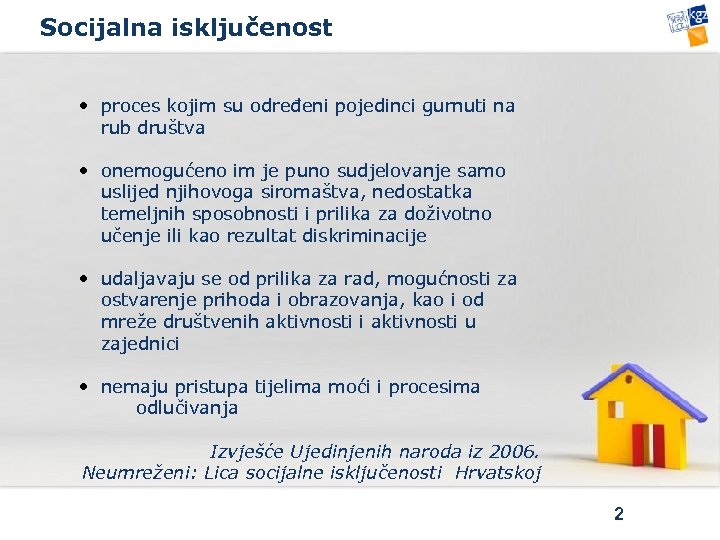 Socijalna isključenost

kgz

• proces kojim su određeni pojedinci gurnuti na rub društva

• onemogućeno im je puno sudjelovanje samo uslijed njihovoga siromaštva, nedostatka temeljnih sposobnosti i prilika za doživotno učenje ili kao rezultat diskriminacije

• udaljavaju se od prilika za rad, mogućnosti za ostvarenje prihoda i obrazovanja, kao i od mreže društvenih aktivnosti i aktivnosti u zajednici

• nemaju pristupa tijelima moći i procesima odlučivanja

Izvješće Ujedinjenih naroda iz 2006. Neumreženi: Lica socijalne isključenosti Hrvatskoj

2